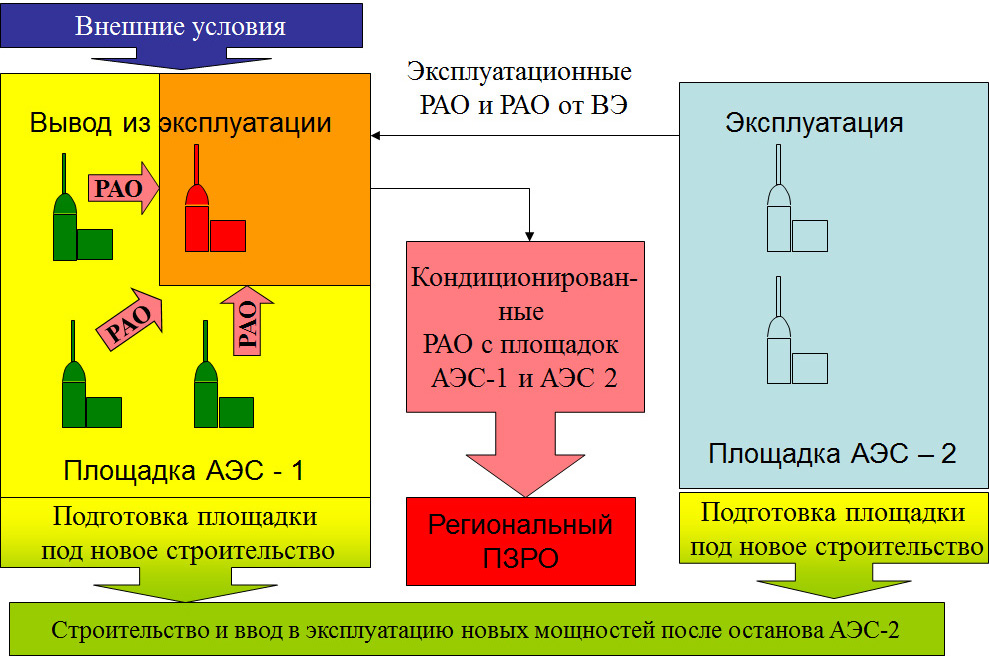 Внешние условия

Эксплуатационные РАО и РАО от ВЭ

Вывод из эксплуатации

РАО

РАО

РАО

Площадка АЭС - 1

Кондиционированные РАО с площадок АЭС-1 и АЭС 2

Эксплуатация

Площадка АЭС – 2

Подготовка площадки под новое строительство

Региональный ПЗРО

Подготовка площадки под новое строительство

Строительство и ввод в эксплуатацию новых мощностей после останова АЭС-2